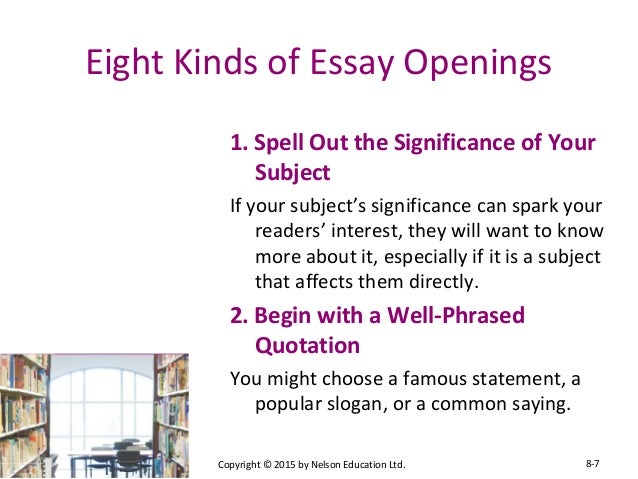 Eight Kinds of Essay Openings

1. Spell Out the Significance of Your Subject

If your subject's significance can spark your readers' interest, they will want to know more about it, especially if it is a subject that affects them directly.

2. Begin with a Well-Phrased Quotation

You might choose a famous statement, a popular slogan, or a common saying.

Copyright © 2015 by Nelson Education Ltd.

8-7